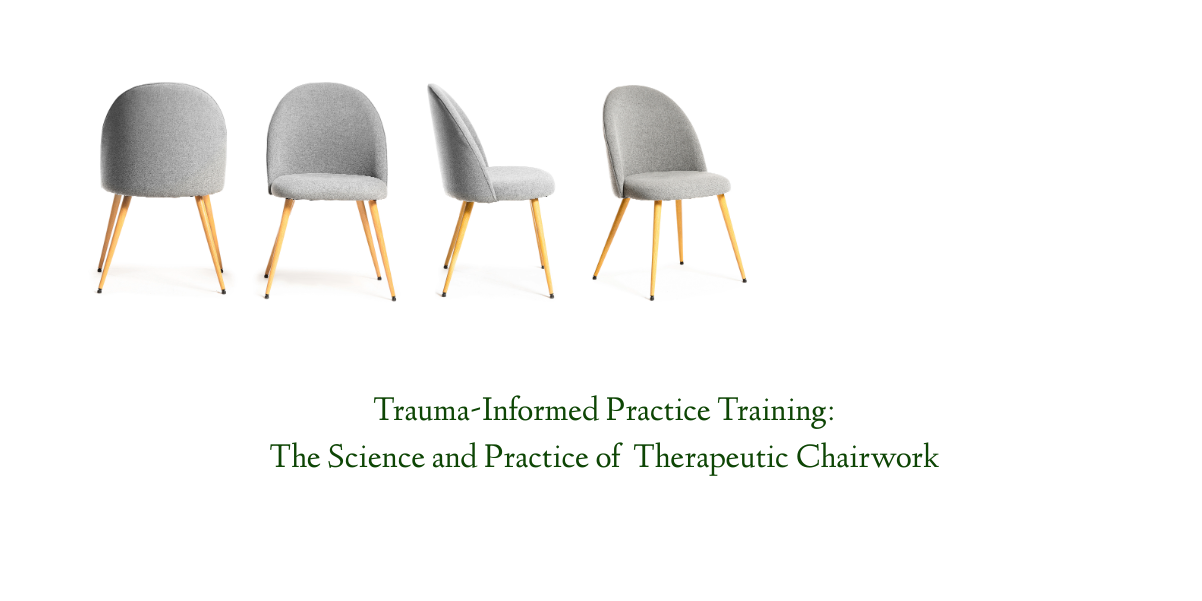 Trauma-Informed Practice Training:
The Science and Practice of Therapeutic Chairwork